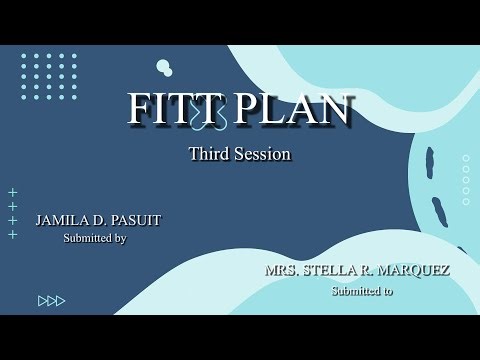 FITT PLAN

Third Session

JAMILA D. PASUIT
Submitted by

MRS. STELLA R. MARQUEZ
Submitted to